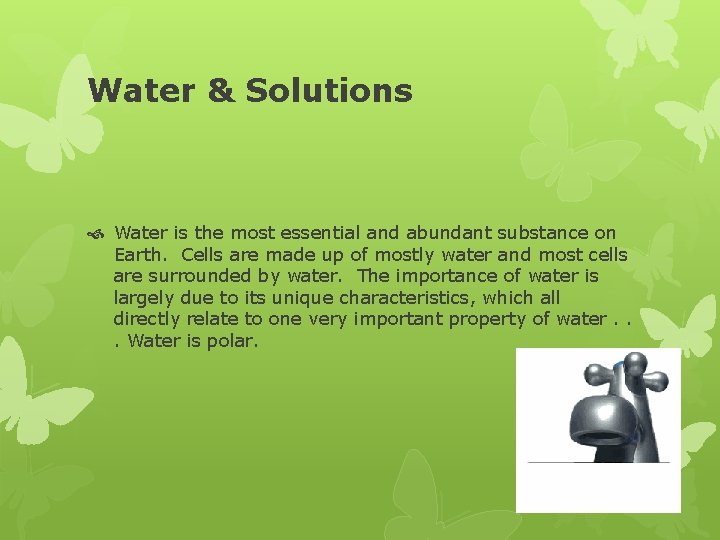 Water & Solutions

Water is the most essential and abundant substance on Earth. Cells are made up of mostly water and most cells are surrounded by water. The importance of water is largely due to its unique characteristics, which all directly relate to one very important property of water . . . Water is polar.